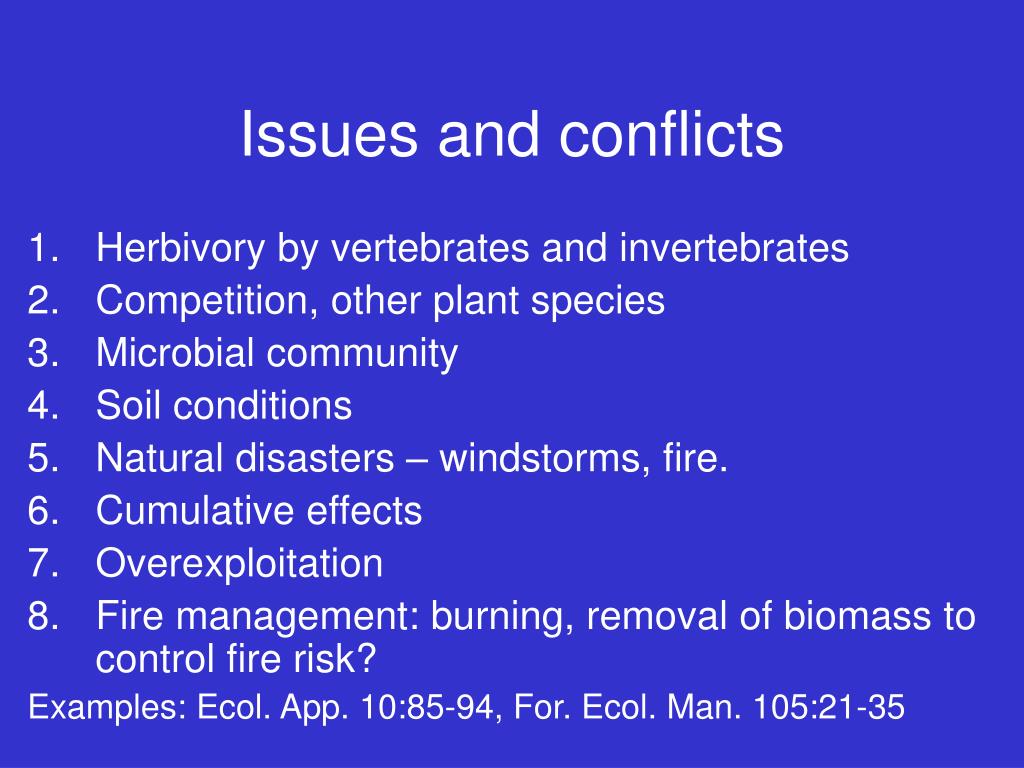 Issues and conflicts

1. Herbivory by vertebrates and invertebrates
2. Competition, other plant species
3. Microbial community
4. Soil conditions
5. Natural disasters – windstorms, fire.
6. Cumulative effects
7. Overexploitation
8. Fire management: burning, removal of biomass to control fire risk?

Examples: Ecol. App. 10:85-94, For. Ecol. Man. 105:21-35